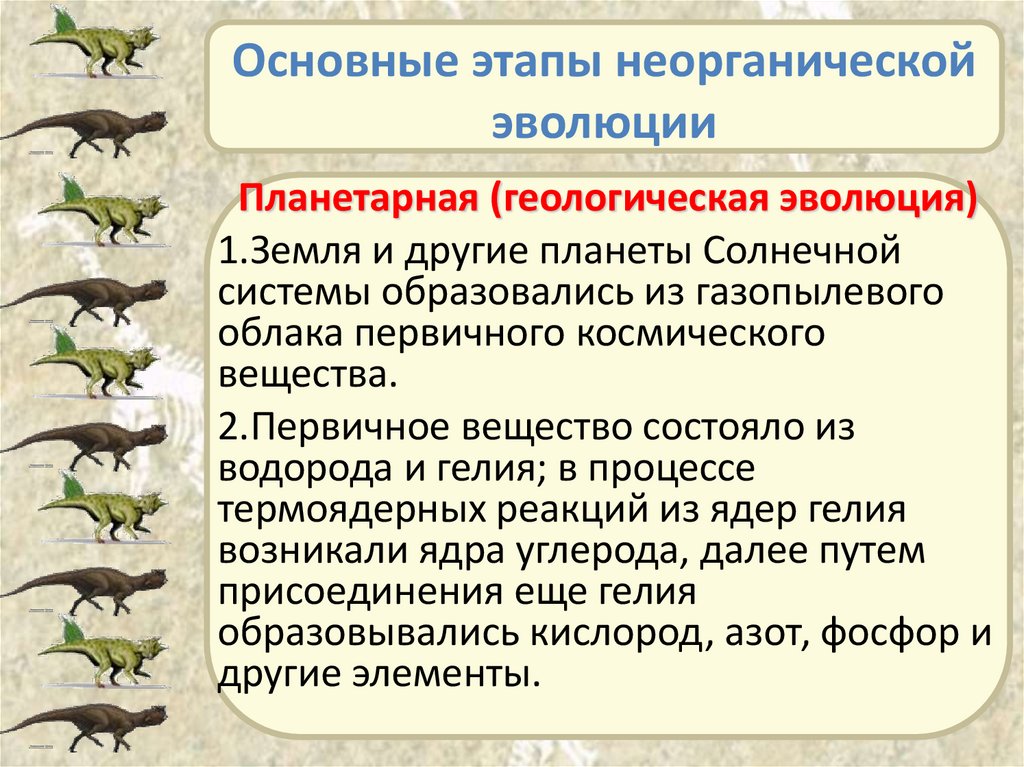 Основные этапы неорганической эволюции

Планетарная (геологическая эволюция)

1.Земля и другие планеты Солнечной системы образовались из газопылевого облака первичного космического вещества.

2.Первичное вещество состояло из водорода и гелия; в процессе термоядерных реакций из ядер гелия возникали ядра углерода, далее путем присоединения еще гелия образовывались кислород, азот, фосфор и другие элементы.